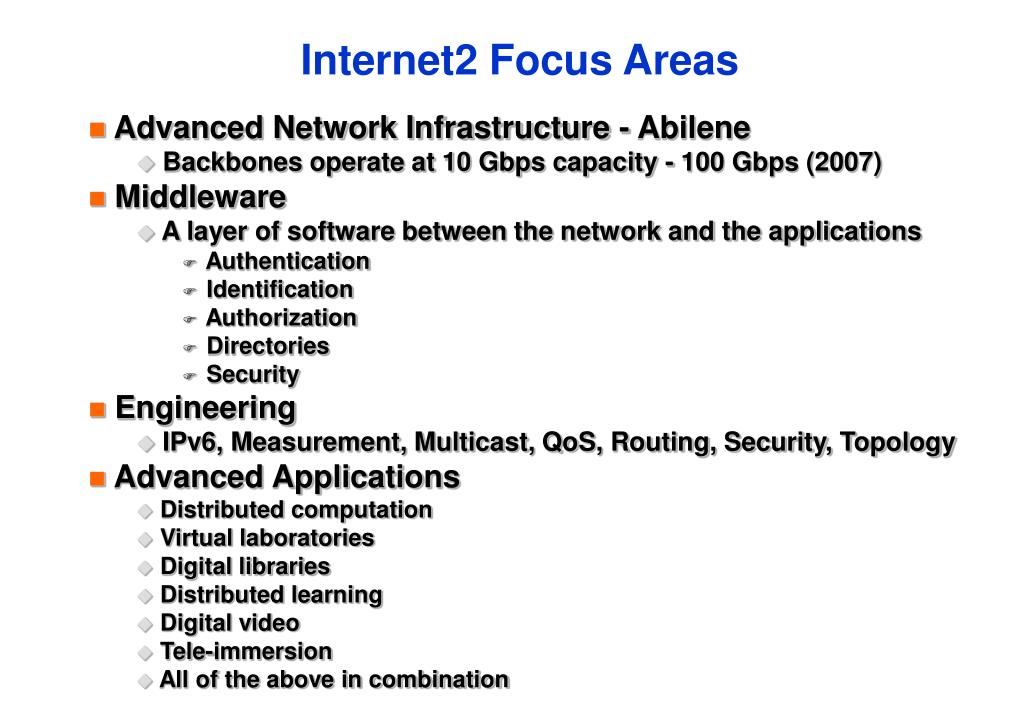 Internet2 Focus Areas

Advanced Network Infrastructure - Abilene
Backbones operate at 10 Gbps capacity - 100 Gbps (2007)

Middleware
A layer of software between the network and the applications
Authentication
Identification
Authorization
Directories
Security

Engineering
IPv6, Measurement, Multicast, QoS, Routing, Security, Topology

Advanced Applications
Distributed computation
Virtual laboratories
Digital libraries
Distributed learning
Digital video
Tele-immersion
All of the above in combination